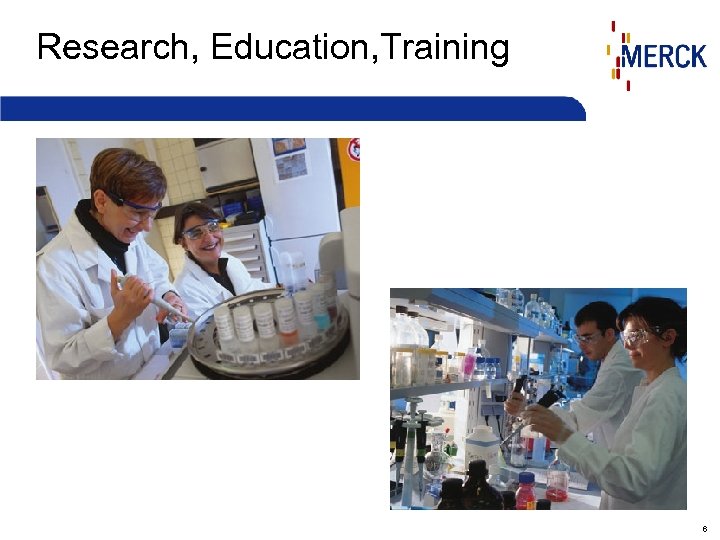 Research, Education,Training

MERCK

6